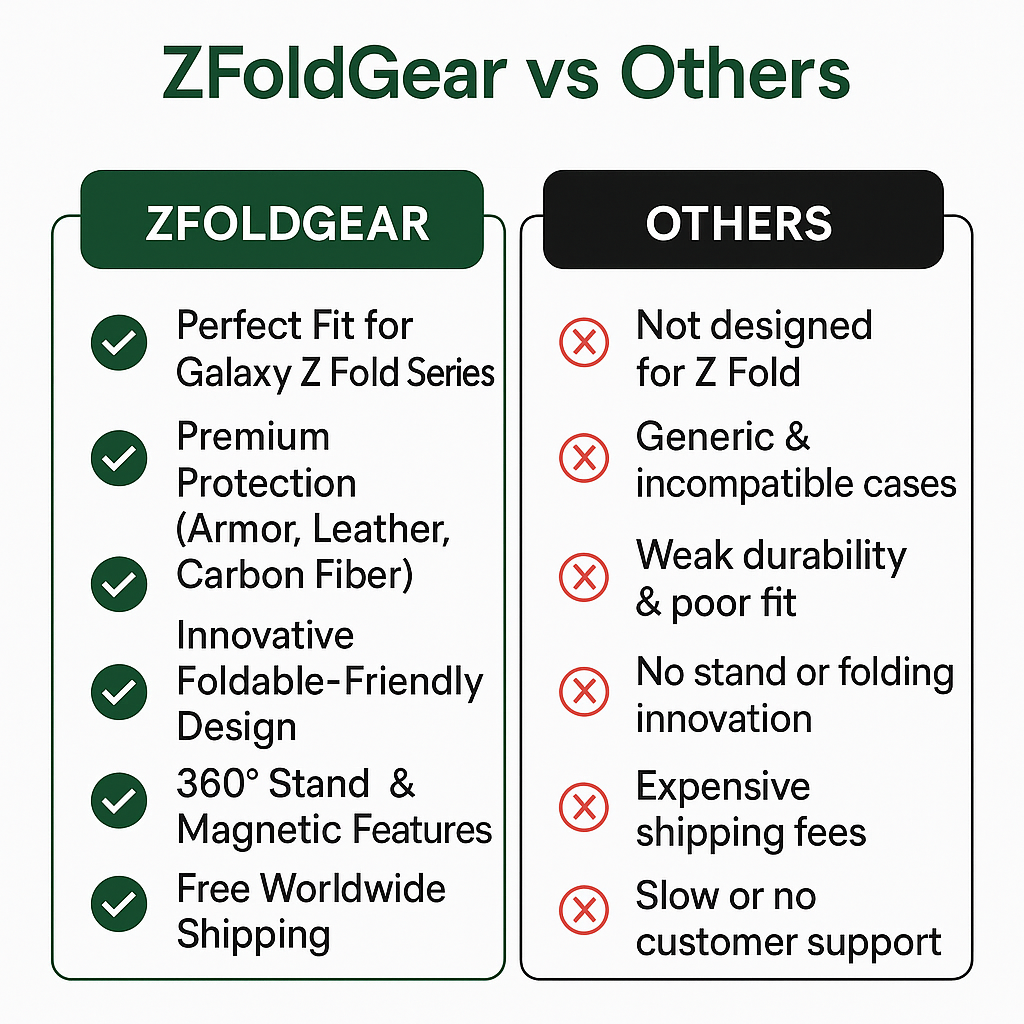 ZFoldGear vs Others

ZFOLDGEAR

Perfect Fit for Galaxy Z Fold Series

Premium Protection (Armor, Leather, Carbon Fiber)

Innovative Foldable-Friendly Design

360° Stand & Magnetic Features

Free Worldwide Shipping

OTHERS

Not designed for Z Fold

Generic & incompatible cases

Weak durability & poor fit

No stand or folding innovation

Expensive shipping fees

Slow or no customer support